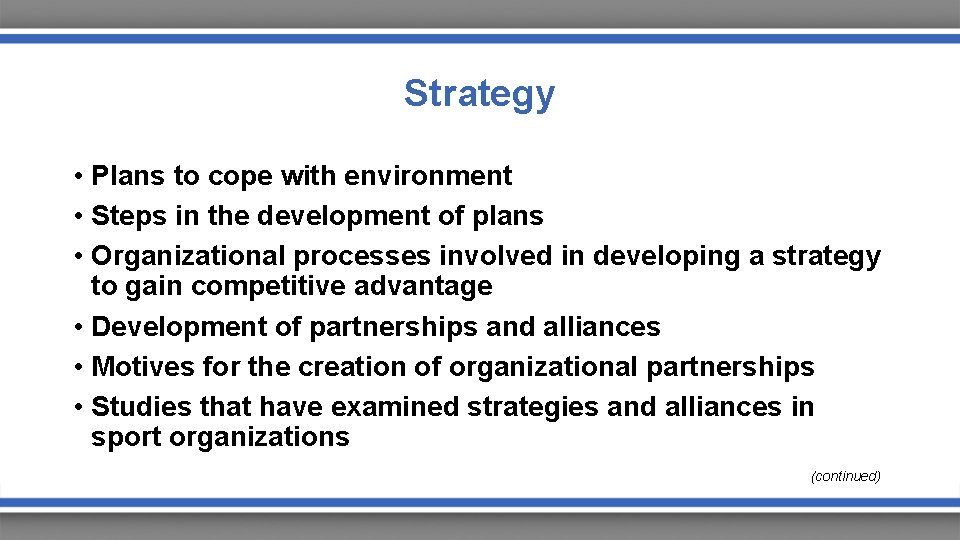 Strategy

• Plans to cope with environment
• Steps in the development of plans
• Organizational processes involved in developing a strategy to gain competitive advantage
• Development of partnerships and alliances
• Motives for the creation of organizational partnerships
• Studies that have examined strategies and alliances in sport organizations

(continued)